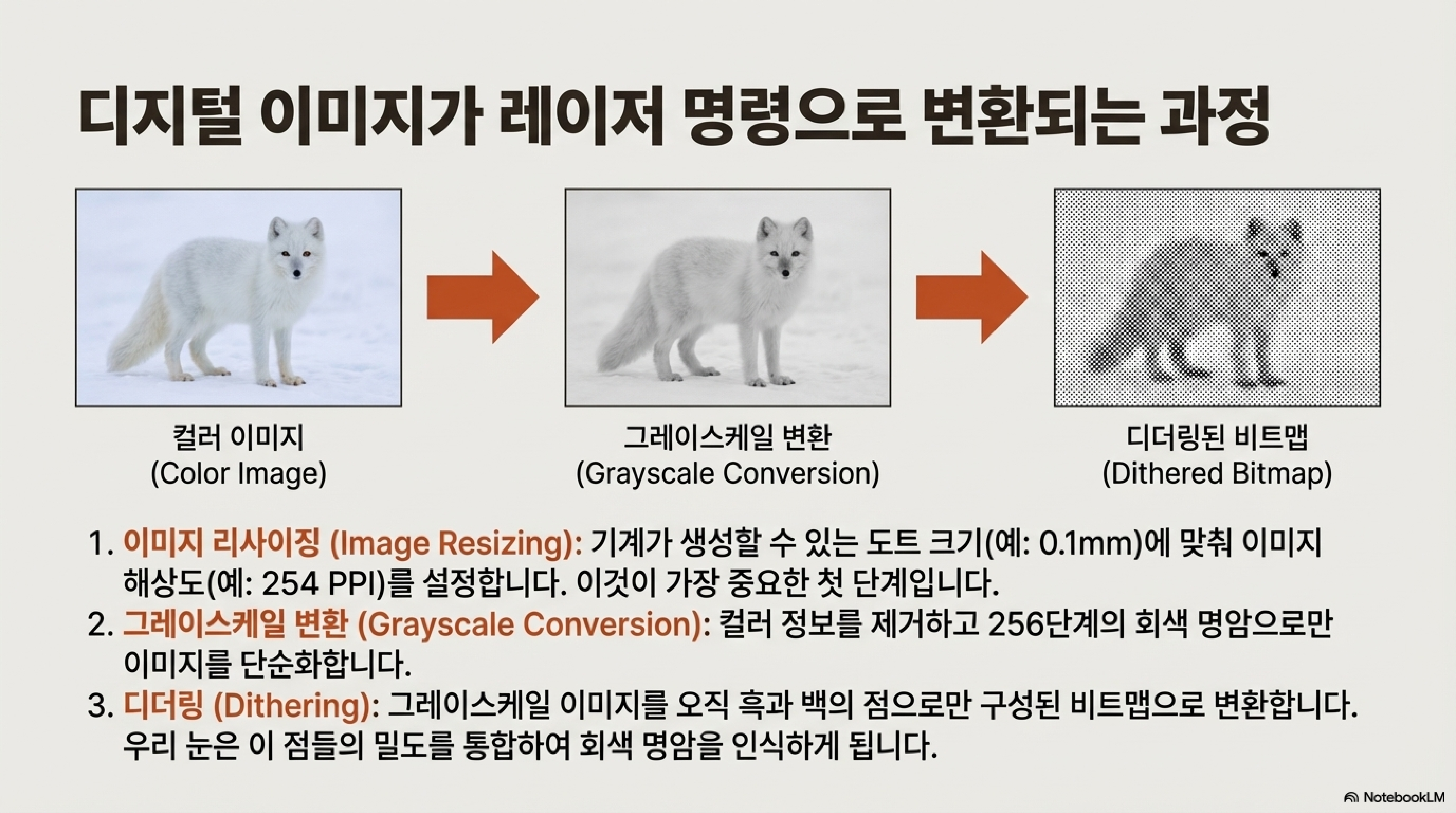 디지털 이미지가 레이저 명령으로 변환되는 과정

컬러 이미지
(Color Image)

그레이스케일 변환
(Grayscale Conversion)

디더링된 비트맵
(Dithered Bitmap)

1. 이미지 리사이징 (Image Resizing): 기계가 생성할 수 있는 도트 크기(예: 0.1mm)에 맞춰 이미지 해상도(예: 254 PPI)를 설정합니다. 이것이 가장 중요한 첫 단계입니다.
2. 그레이스케일 변환 (Grayscale Conversion): 컬러 정보를 제거하고 256단계의 회색 명암으로만 이미지를 단순화합니다.
3. 디더링 (Dithering): 그레이스케일 이미지를 오직 흑과 백의 점으로만 구성된 비트맵으로 변환합니다. 우리 눈은 이 점들의 밀도를 통합하여 회색 명암을 인식하게 됩니다.

NotebookLM